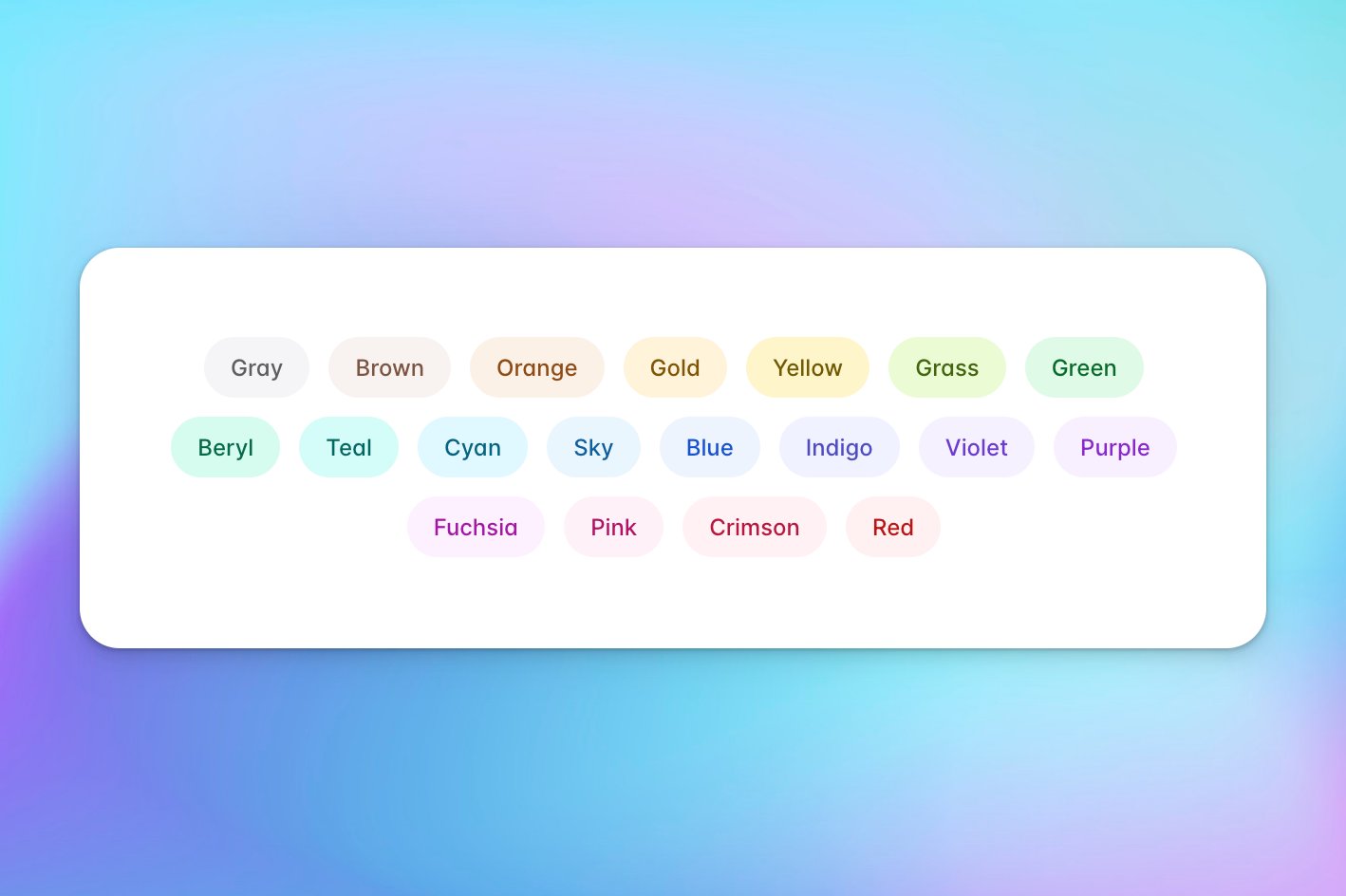 Gray Brown Orange Gold Yellow Grass Green

Beryl Teal Cyan Sky Blue Indigo Violet Purple

Fuchsia Pink Crimson Red